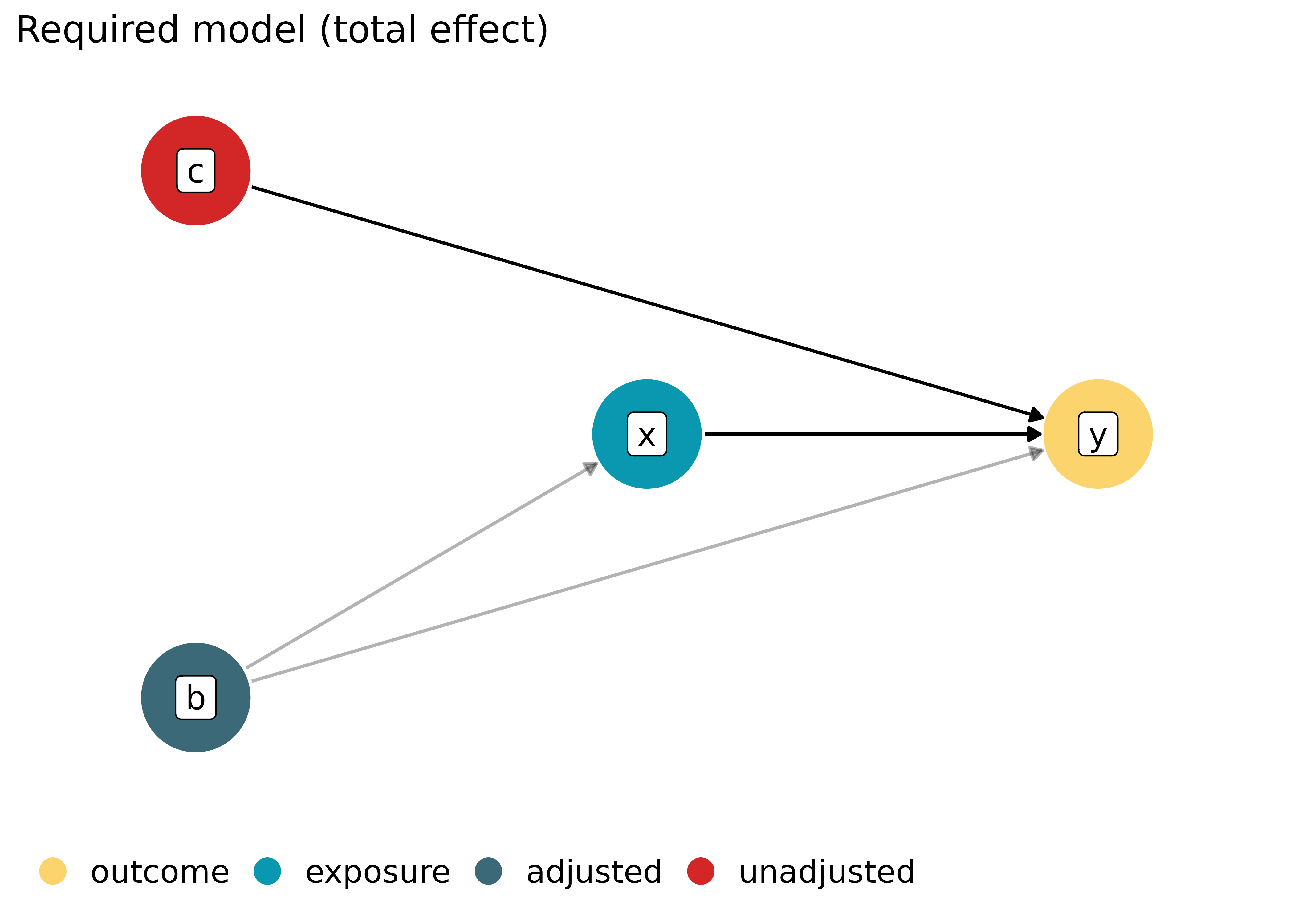 Required model (total effect)

c

x

y

b

outcome exposure adjusted unadjusted